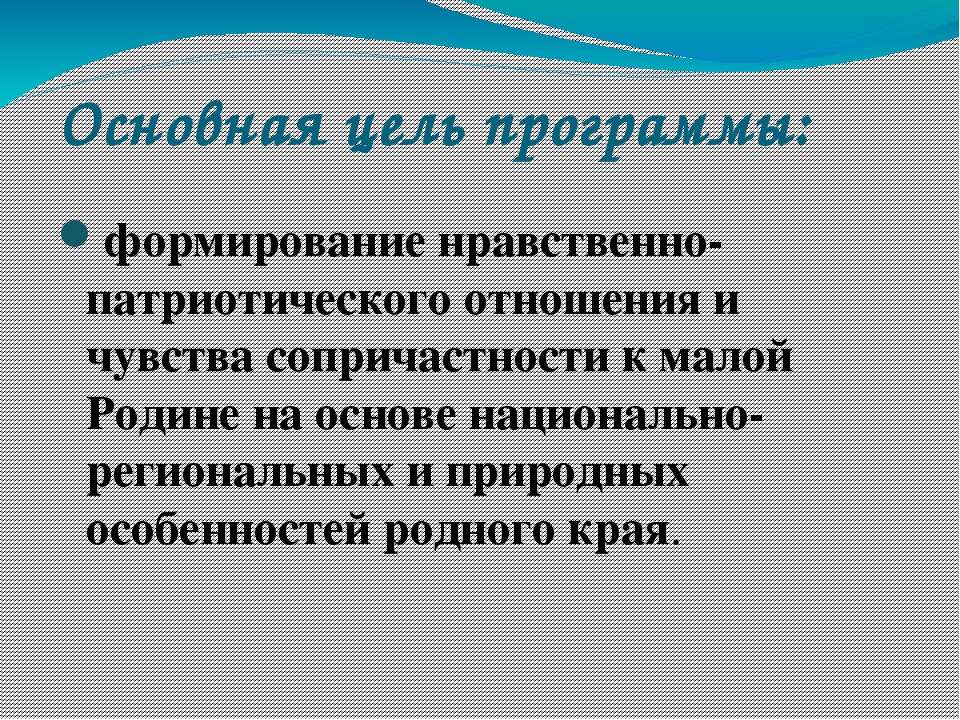 Основная цель программы:

формирование нравственно-патриотического отношения и чувства сопричастности к малой Родине на основе национально-региональных и природных особенностей родного края.